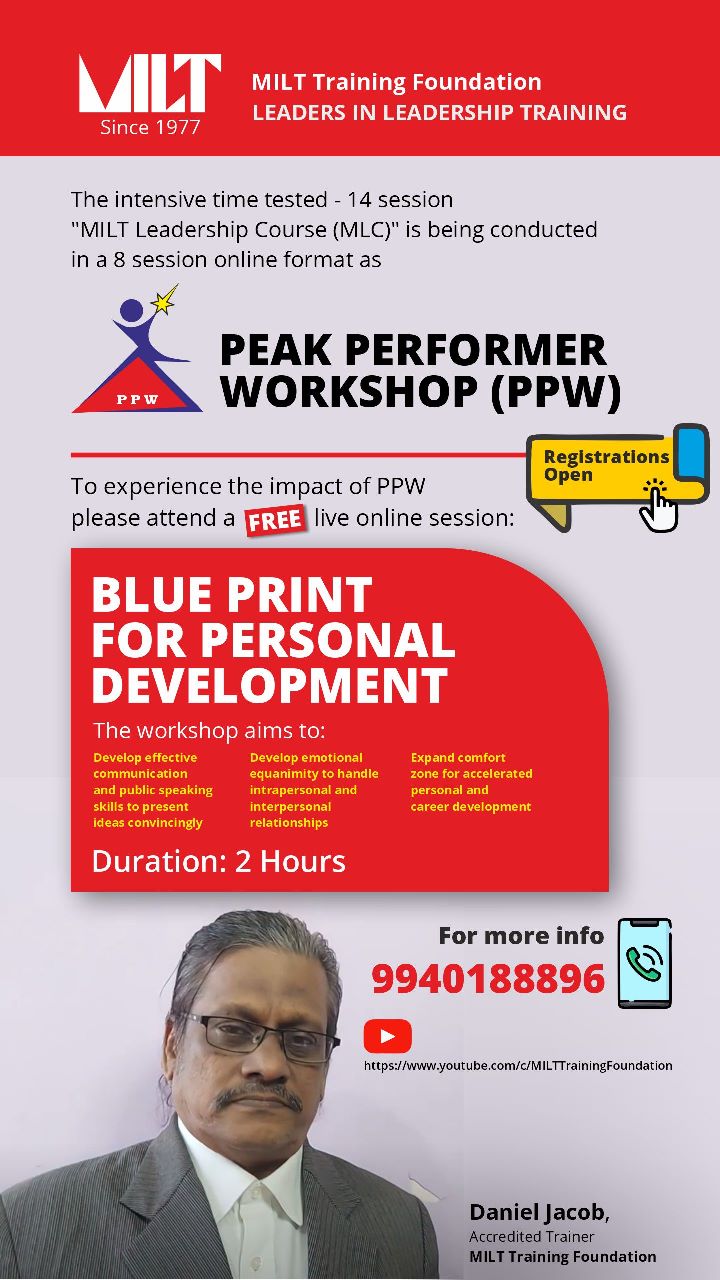 MILT
Since 1977

MILT Training Foundation
LEADERS IN LEADERSHIP TRAINING

The intensive time tested - 14 session "MILT Leadership Course (MLC)" is being conducted in a 8 session online format as

PPW

PEAK PERFORMER WORKSHOP (PPW)

Registrations Open

To experience the impact of PPW please attend a FREE live online session:

BLUE PRINT FOR PERSONAL DEVELOPMENT

The workshop aims to:

Develop effective communication and public speaking skills to present ideas convincingly

Develop emotional equanimity to handle intrapersonal and interpersonal relationships

Expand comfort zone for accelerated personal and career development

Duration: 2 Hours

For more info
9940188896

https://www.youtube.com/c/MILTTrainingFoundation

Daniel Jacob,
Accredited Trainer
MILT Training Foundation